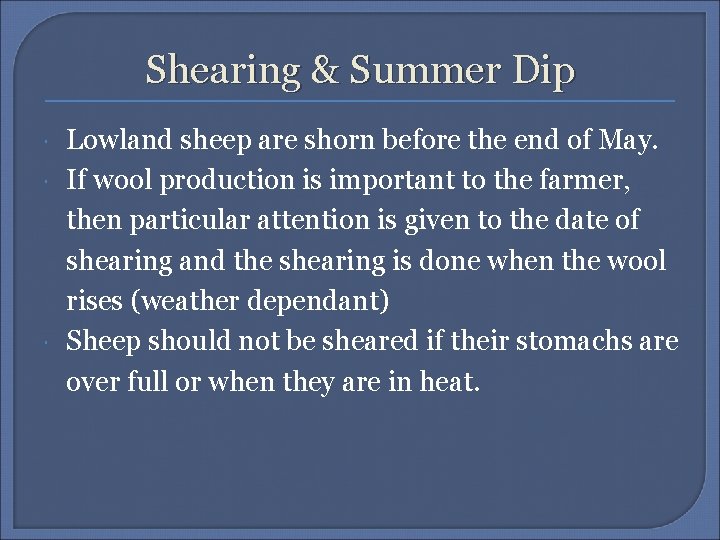 Shearing & Summer Dip

Lowland sheep are shorn before the end of May.

If wool production is important to the farmer, then particular attention is given to the date of shearing and the shearing is done when the wool rises (weather dependant)

Sheep should not be sheared if their stomachs are over full or when they are in heat.